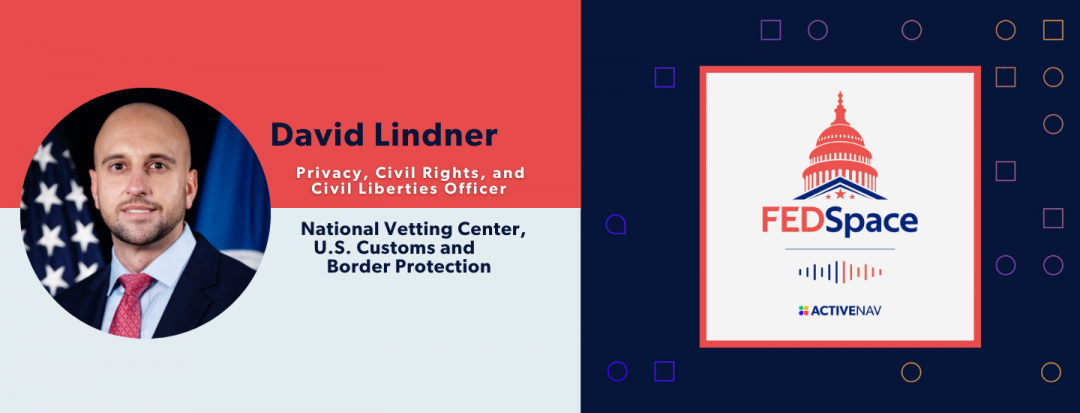 David Lindner

Privacy, Civil Rights, and Civil Liberties Officer

National Vetting Center, U.S. Customs and Border Protection

FEDSpace

ACTIVENAV